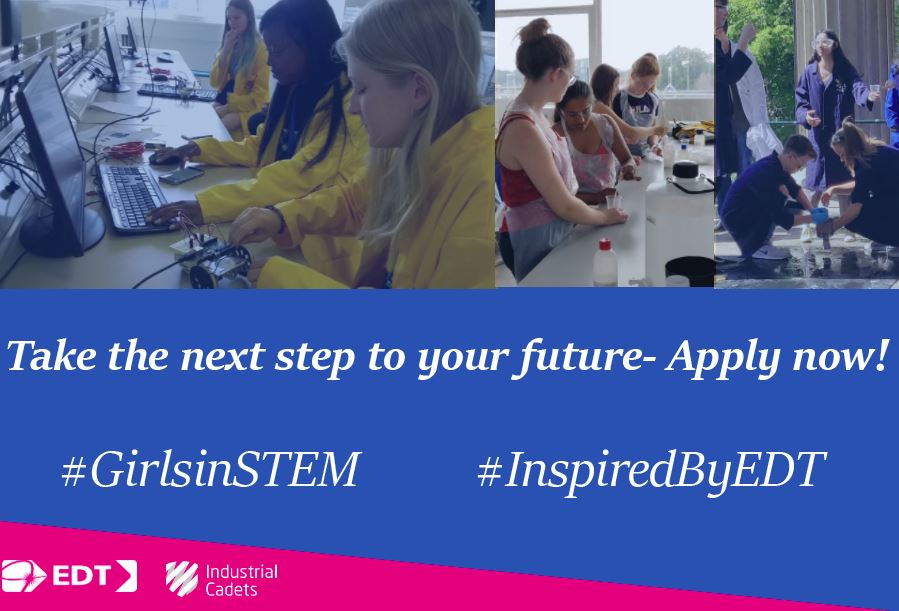 Take the next step to your future- Apply now!

#GirlsinSTEM #InspiredByEDT

EDT

Industrial Cadets